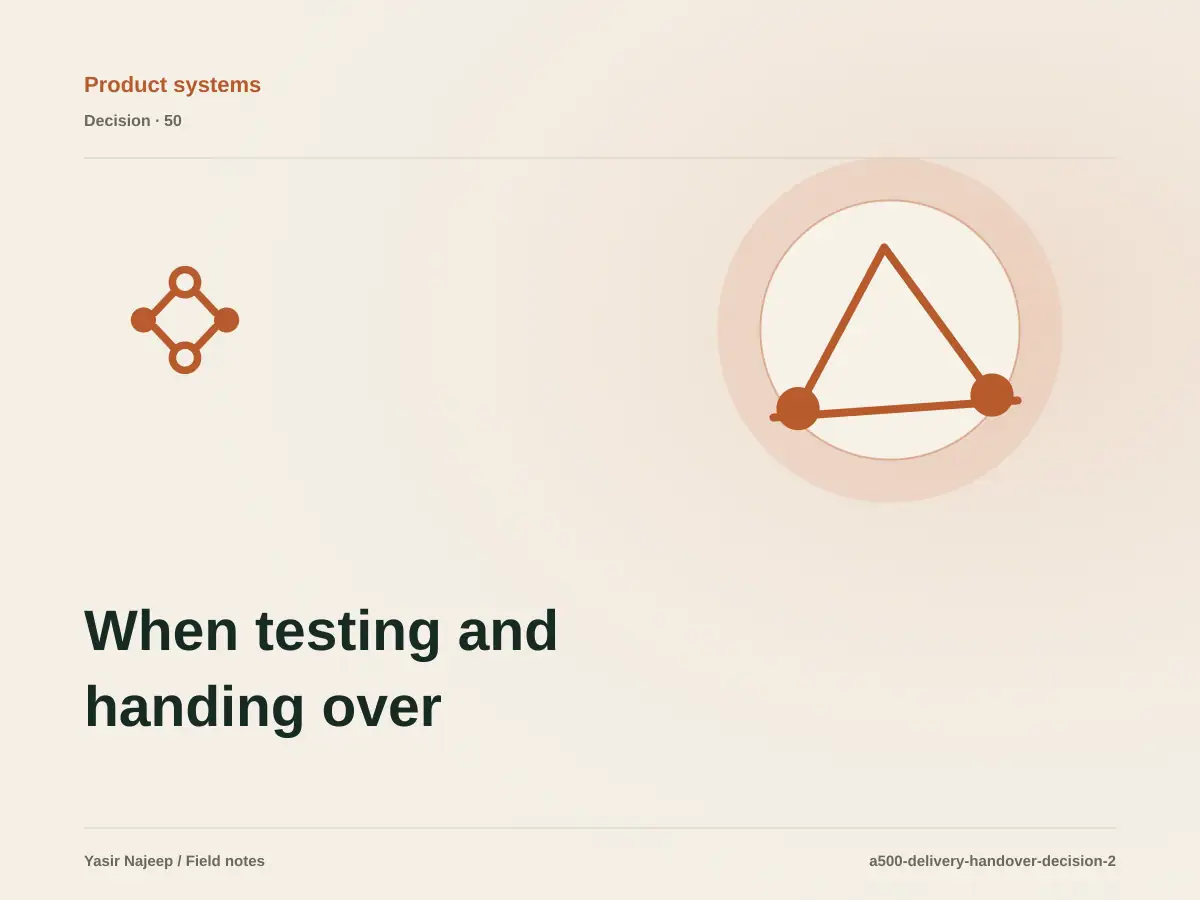 Product systems

Decision · 50

When testing and handing over

Yasir Najeep / Field notes

a500-delivery-handover-decision-2